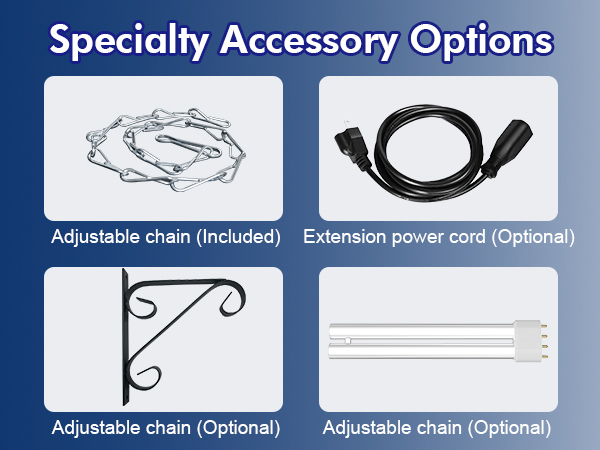 Specialty Accessory Options

Adjustable chain (Included)

Extension power cord (Optional)

Adjustable chain (Optional)

Adjustable chain (Optional)